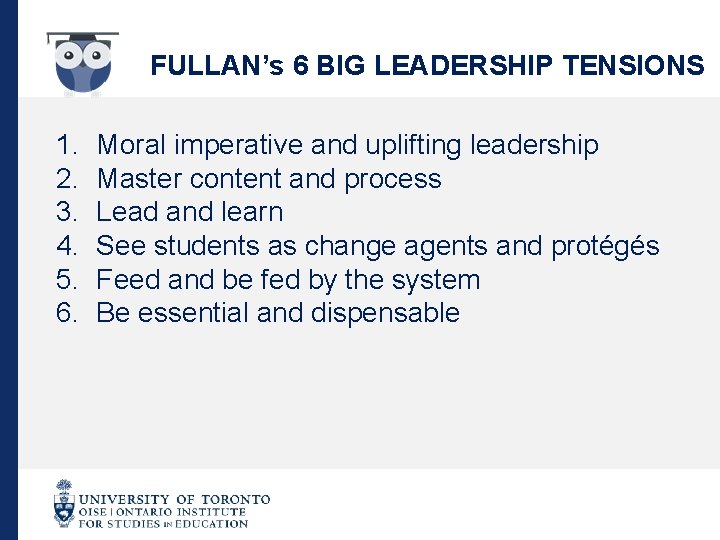 FULLAN's 6 BIG LEADERSHIP TENSIONS

1. Moral imperative and uplifting leadership
2. Master content and process
3. Lead and learn
4. See students as change agents and protégés
5. Feed and be fed by the system
6. Be essential and dispensable

UNIVERSITY OF TORONTO
OISE | ONTARIO INSTITUTE FOR STUDIES IN EDUCATION